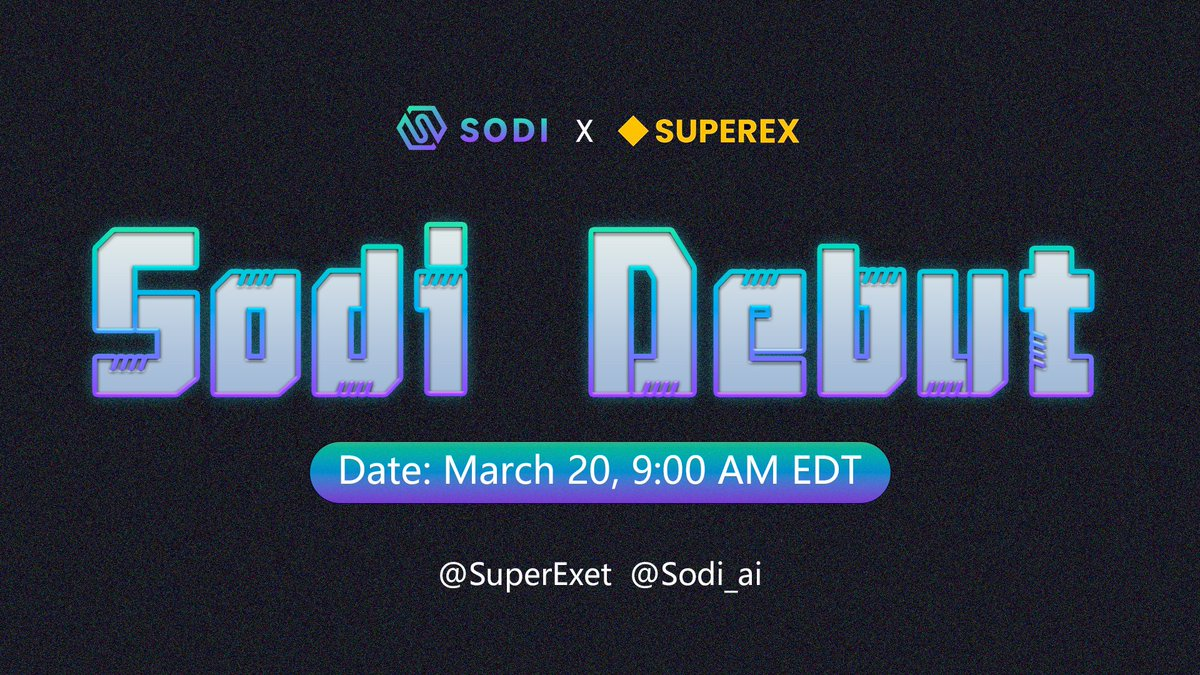 SODI X SUPEREX

Sodi Debut

Date: March 20, 9:00 AM EDT

@SuperExet @Sodi_ai